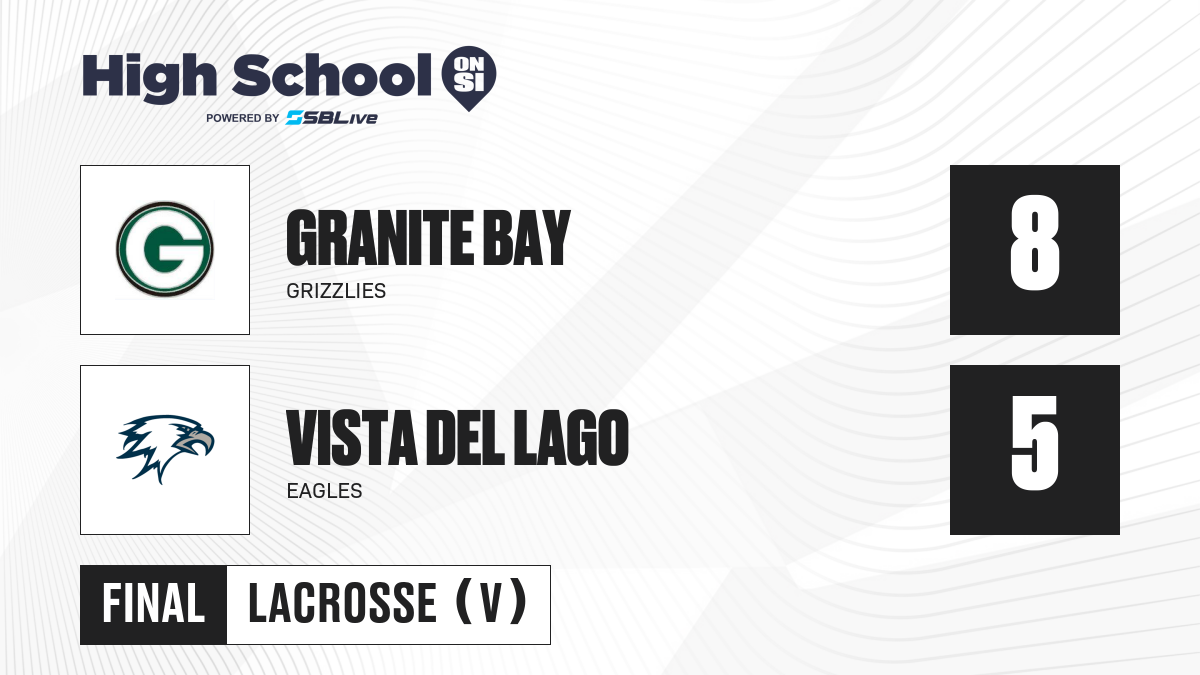 High School ON SI
POWERED BY SBLive

G

GRANITE BAY
GRIZZLIES

8

VISTA DEL LAGO
EAGLES

5

FINAL LACROSSE (V)